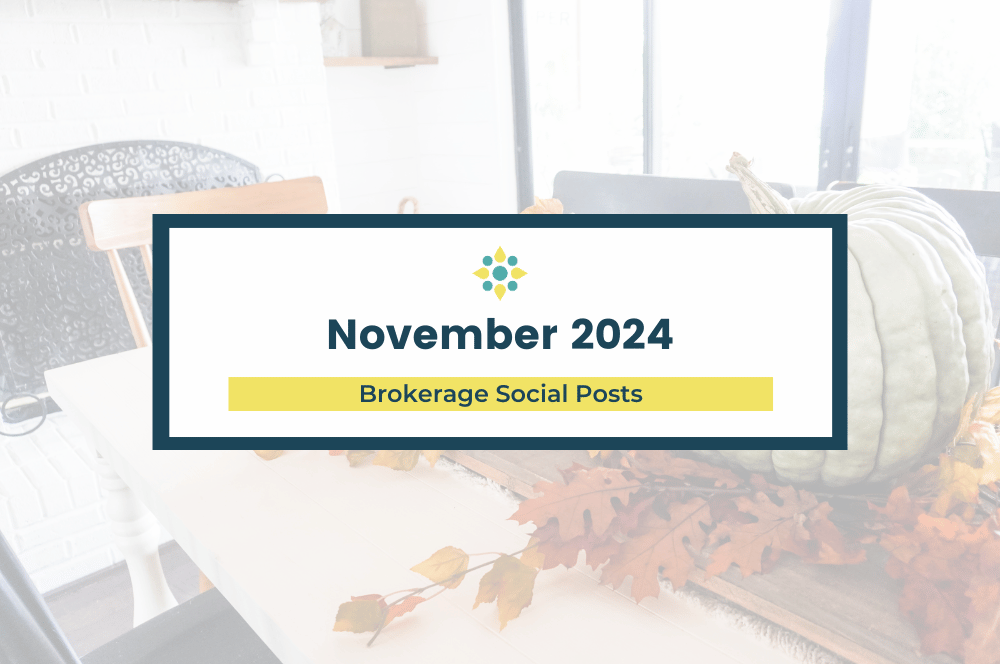 November 2024

Brokerage Social Posts